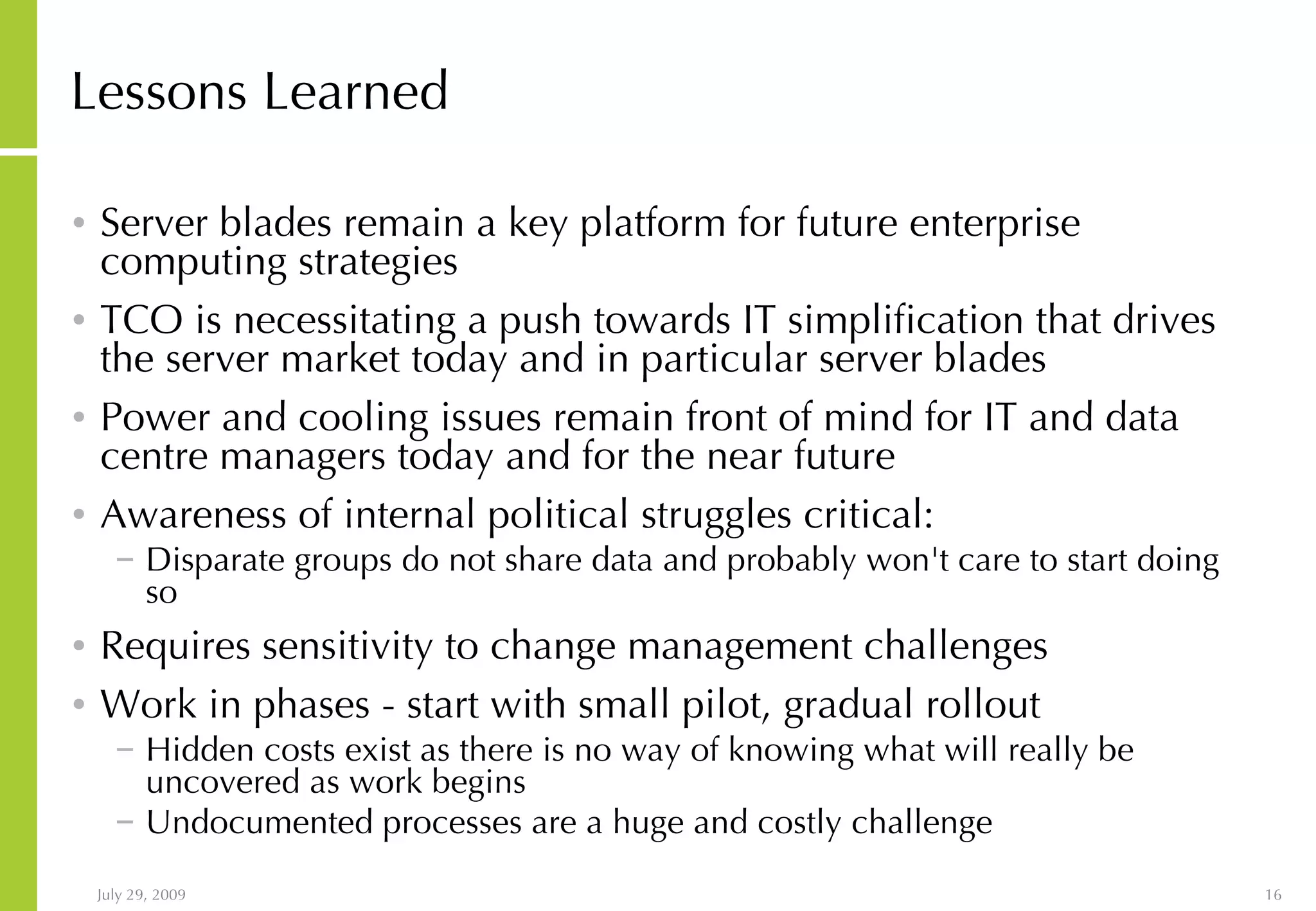 Lessons Learned

• Server blades remain a key platform for future enterprise computing strategies

• TCO is necessitating a push towards IT simplification that drives the server market today and in particular server blades

• Power and cooling issues remain front of mind for IT and data centre managers today and for the near future

• Awareness of internal political struggles critical:
 – Disparate groups do not share data and probably won't care to start doing so

• Requires sensitivity to change management challenges

• Work in phases - start with small pilot, gradual rollout
 – Hidden costs exist as there is no way of knowing what will really be uncovered as work begins
 – Undocumented processes are a huge and costly challenge

July 29, 2009

16